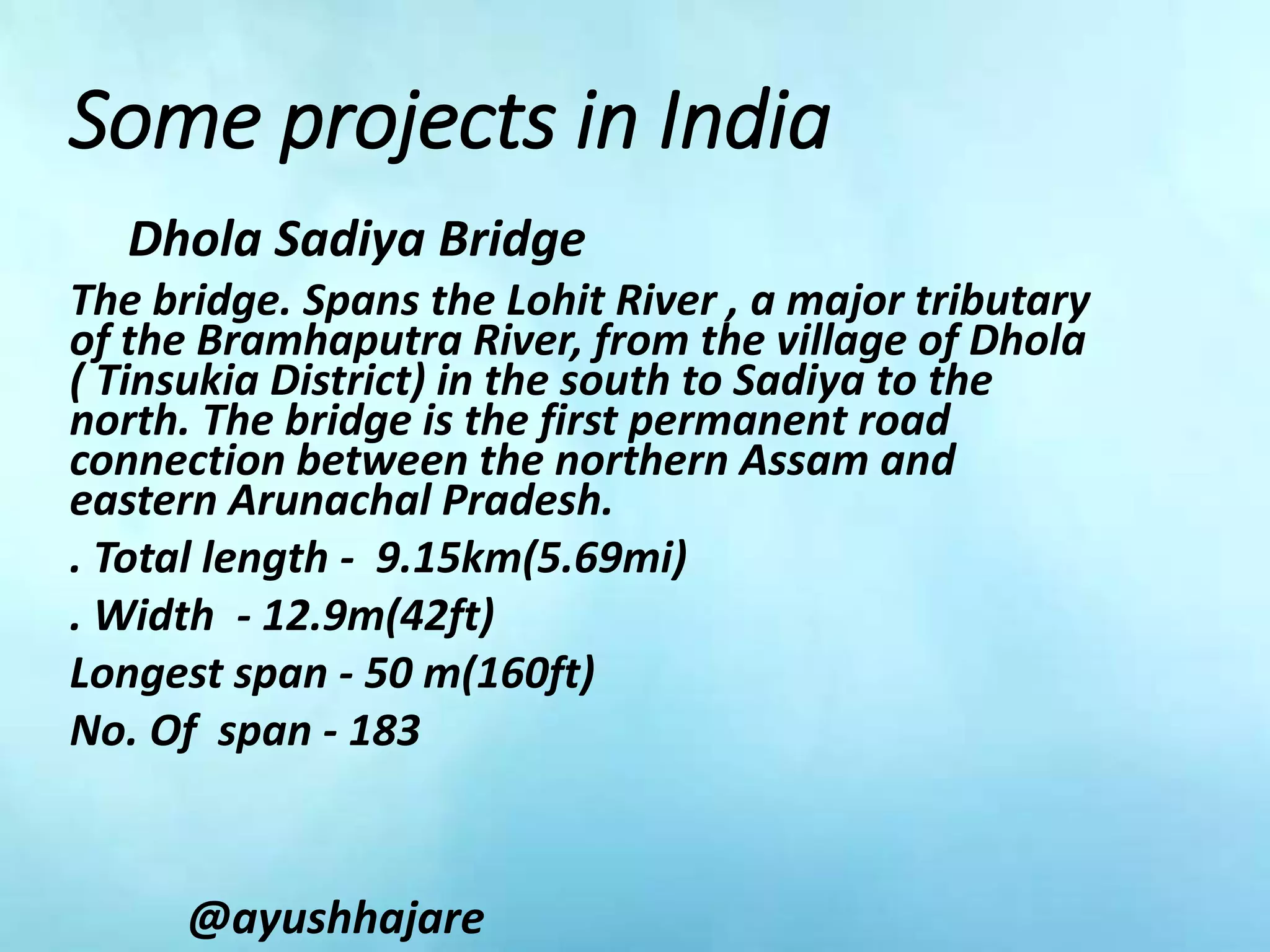 Some projects in India

Dhola Sadiya Bridge

The bridge. Spans the Lohit River , a major tributary of the Bramhaputra River, from the village of Dhola ( Tinsukia District) in the south to Sadiya to the north. The bridge is the first permanent road connection between the northern Assam and eastern Arunachal Pradesh.

. Total length - 9.15km(5.69mi)

. Width - 12.9m(42ft)

Longest span - 50 m(160ft)

No. Of span - 183

@ayushhajare